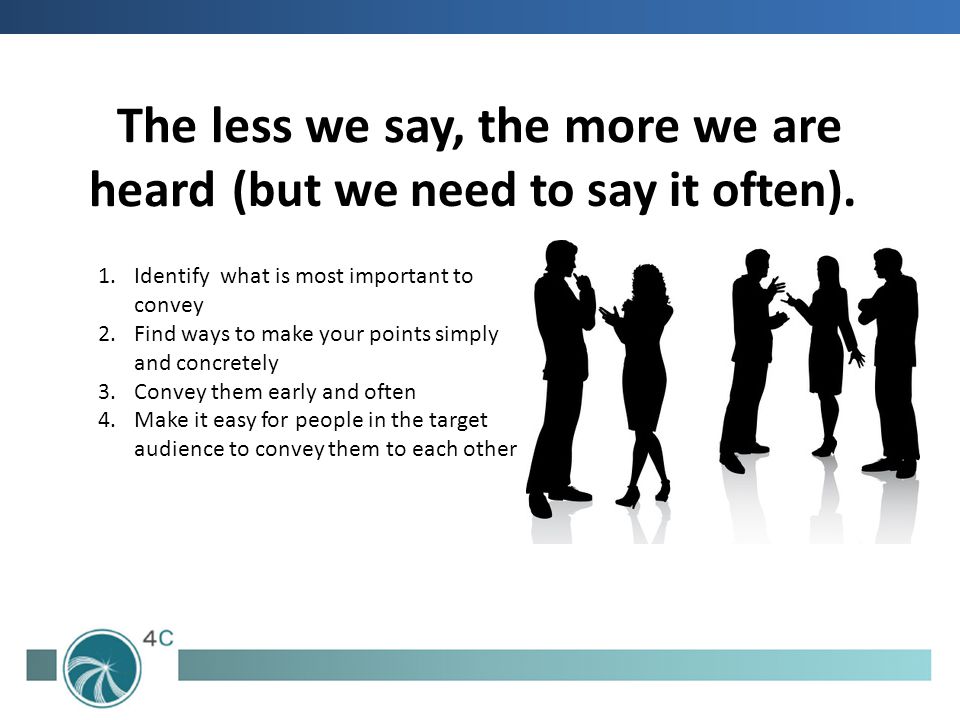 The less we say, the more we are heard (but we need to say it often).

1. Identify what is most important to convey
2. Find ways to make your points simply and concretely
3. Convey them early and often
4. Make it easy for people in the target audience to convey them to each other

4C